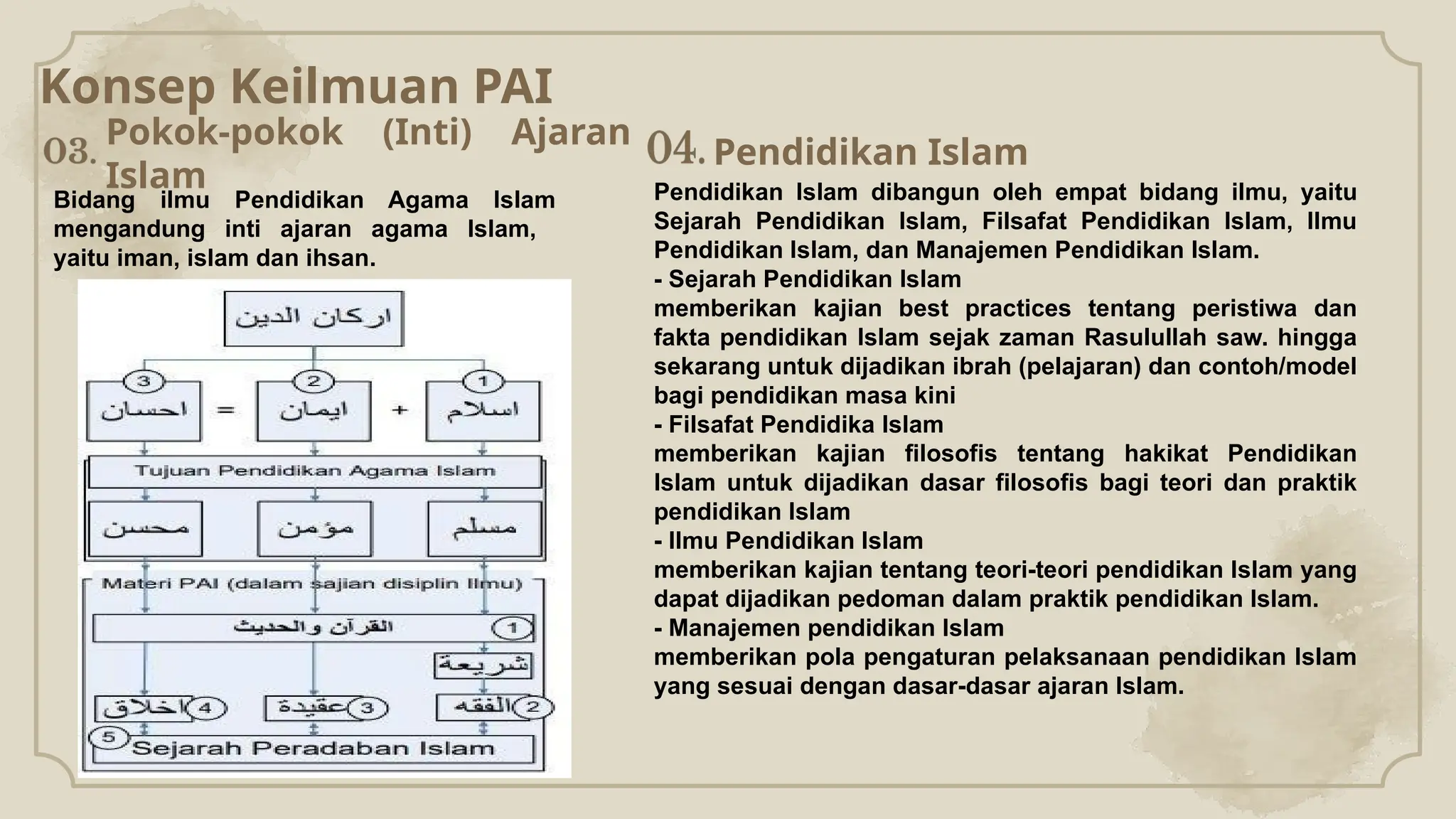 Konsep Keilmuan PAI

03. Pokok-pokok (Inti) Ajaran Islam

Bidang ilmu Pendidikan Agama Islam mengandung inti ajaran agama Islam, yaitu iman, islam dan ihsan.

اركان الدين

3 احسان = 2 ايمان + 1 اسلام

Tujuan Pendidikan Agama Islam

محسن مؤمن مسلم

Materi PAI (dalam sajian disiplin Ilmu)

القرآن والحديث 1

شريعة

اخلاق 4 عقيدة 3 الفقه 2

5 Sejarah Peradaban Islam

04. Pendidikan Islam

Pendidikan Islam dibangun oleh empat bidang ilmu, yaitu Sejarah Pendidikan Islam, Filsafat Pendidikan Islam, Ilmu Pendidikan Islam, dan Manajemen Pendidikan Islam.
- Sejarah Pendidikan Islam
memberikan kajian best practices tentang peristiwa dan fakta pendidikan Islam sejak zaman Rasulullah saw. hingga sekarang untuk dijadikan ibrah (pelajaran) dan contoh/model bagi pendidikan masa kini
- Filsafat Pendidika Islam
memberikan kajian filosofis tentang hakikat Pendidikan Islam untuk dijadikan dasar filosofis bagi teori dan praktik pendidikan Islam
- Ilmu Pendidikan Islam
memberikan kajian tentang teori-teori pendidikan Islam yang dapat dijadikan pedoman dalam praktik pendidikan Islam.
- Manajemen pendidikan Islam
memberikan pola pengaturan pelaksanaan pendidikan Islam yang sesuai dengan dasar-dasar ajaran Islam.